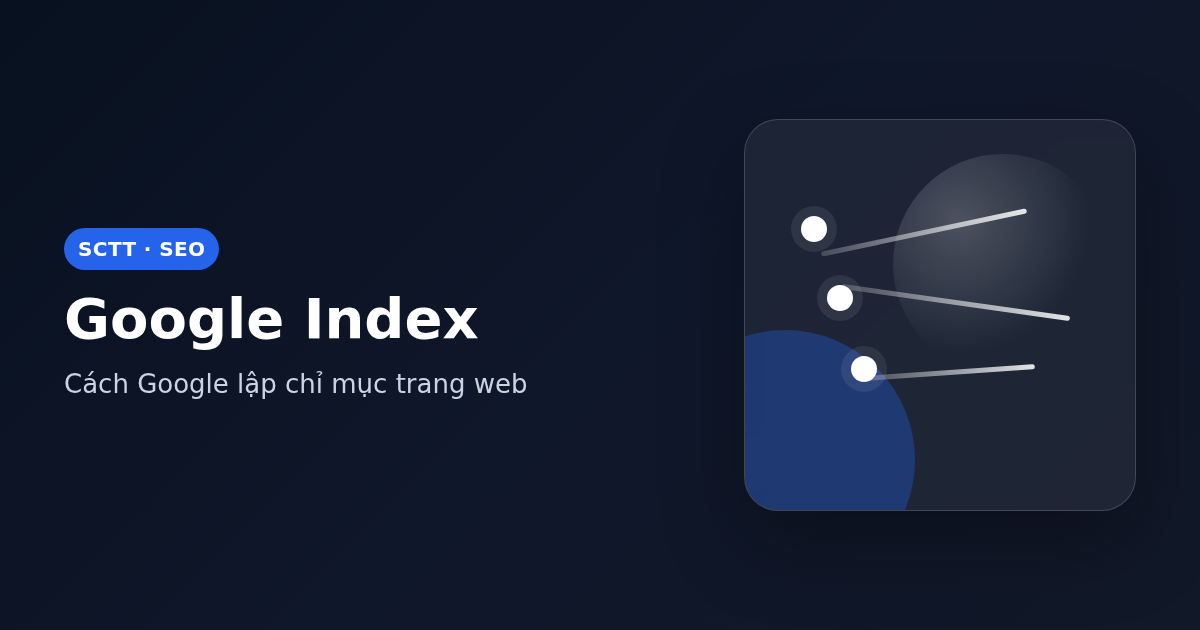 SCTT · SEO

Google Index

Cách Google lập chỉ mục trang web